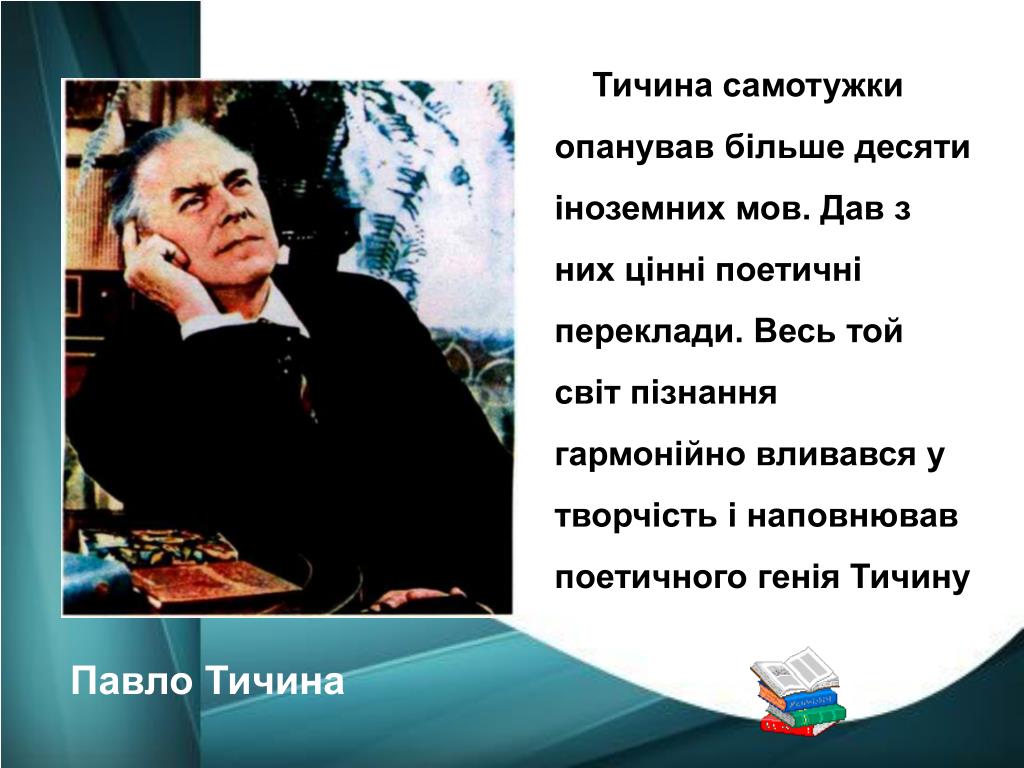 Тичина самотужки опанував більше десяти іноземних мов. Дав з них цінні поетичні переклади. Весь той світ пізнання гармонійно вливався у творчість і наповнював поетичного генія Тичину

Павло Тичина